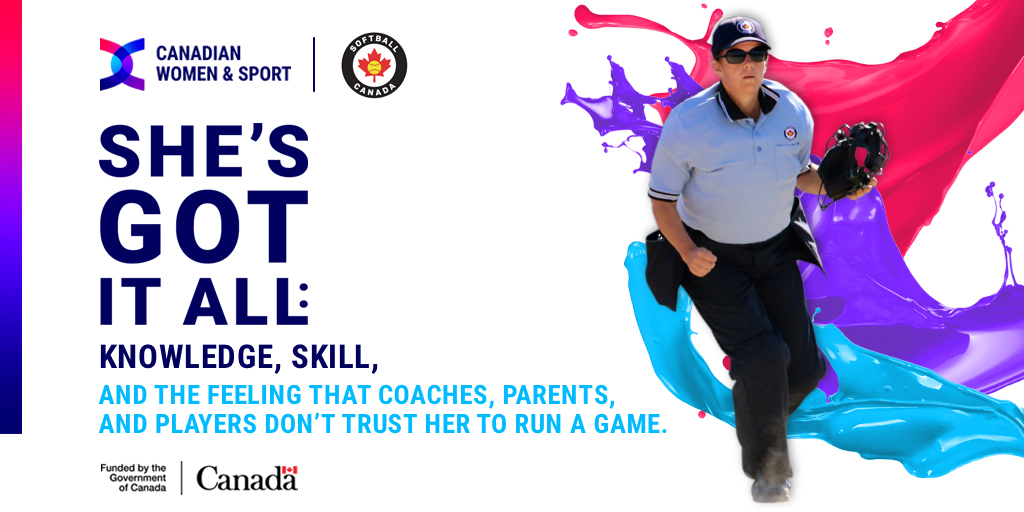 CANADIAN WOMEN & SPORT

SOFTBALL CANADA

SHE'S GOT IT ALL:

KNOWLEDGE, SKILL,

AND THE FEELING THAT COACHES, PARENTS, AND PLAYERS DON'T TRUST HER TO RUN A GAME.

Funded by the Government of Canada

Canada